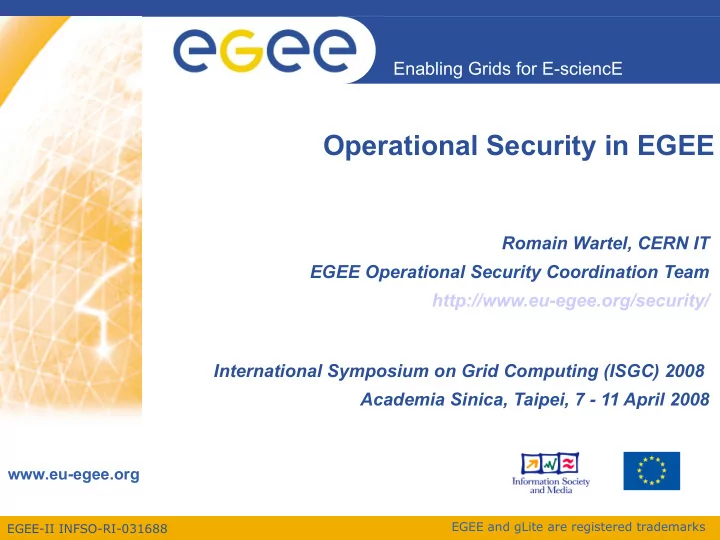 egee

Enabling Grids for E-sciencE

Operational Security in EGEE

Romain Wartel, CERN IT
EGEE Operational Security Coordination Team
http://www.eu-egee.org/security/

International Symposium on Grid Computing (ISGC) 2008
Academia Sinica, Taipei, 7 - 11 April 2008

www.eu-egee.org

Information Society and Media

EGEE-II INFSO-RI-031688

EGEE and gLite are registered trademarks